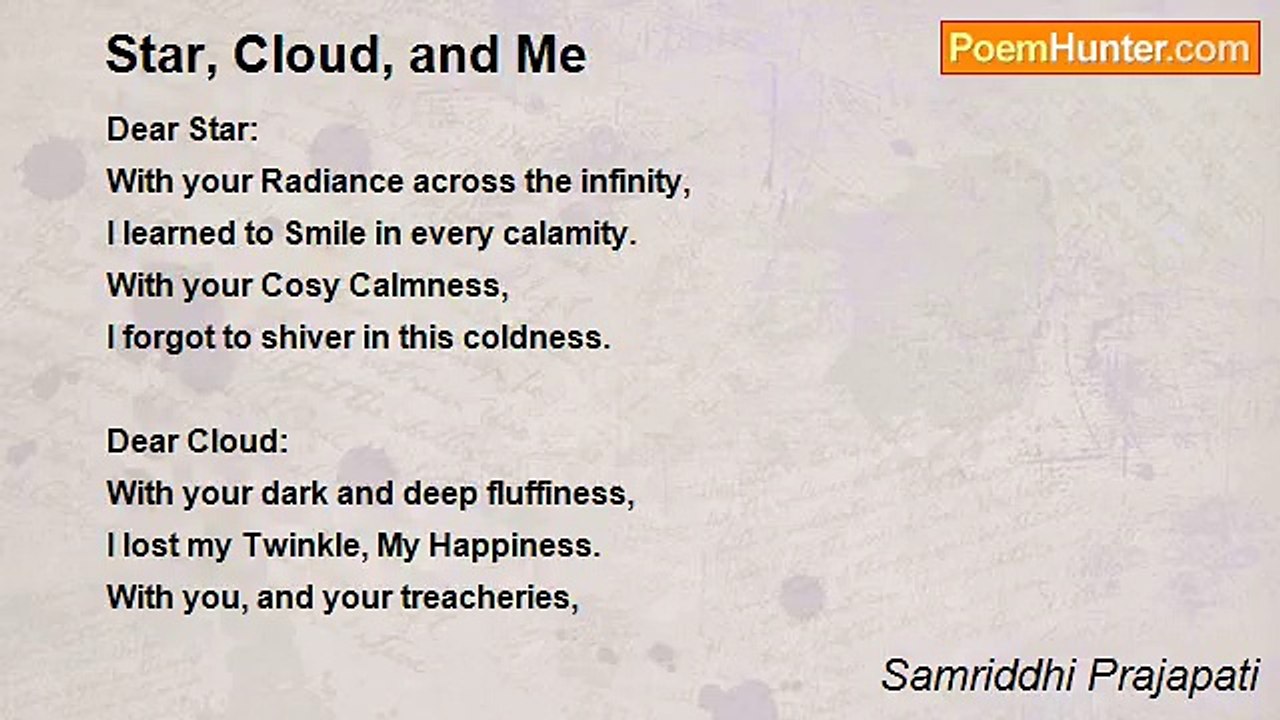 Star, Cloud, and Me

PoemHunter.com

Dear Star:
With your Radiance across the infinity,
I learned to Smile in every calamity.
With your Cosy Calmness,
I forgot to shiver in this coldness.

Dear Cloud:
With your dark and deep fluffiness,
I lost my Twinkle, My Happiness.
With you, and your treacheries,

Samriddhi Prajapati